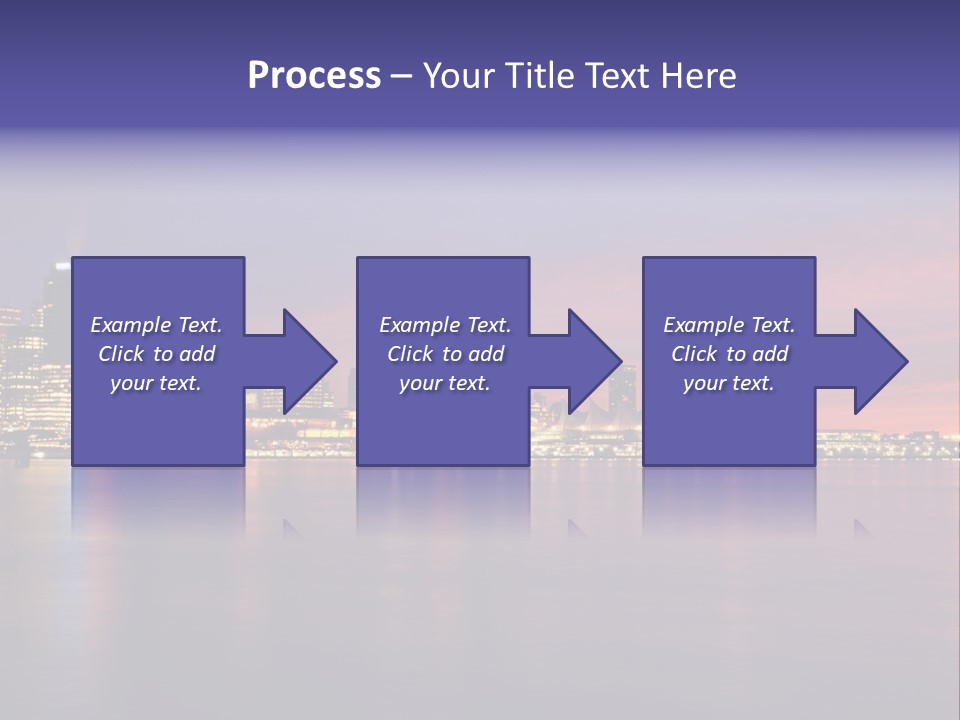 Process – Your Title Text Here

Example Text. Click to add your text.

Example Text. Click to add your text.

Example Text. Click to add your text.